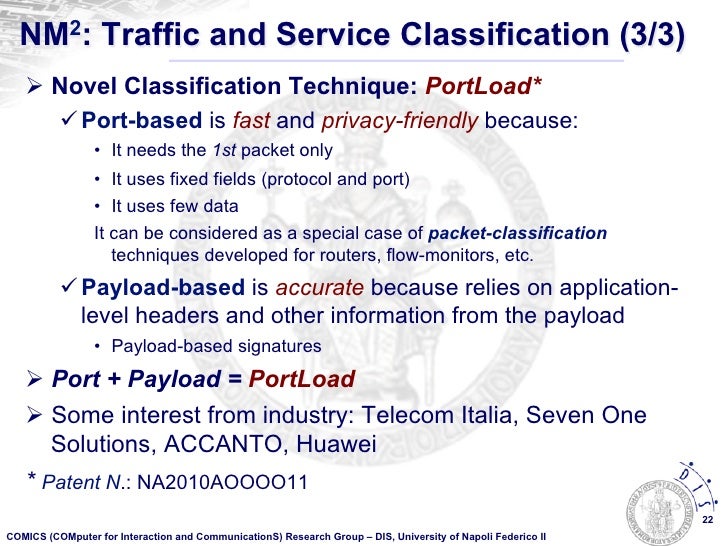 NM$^2$: Traffic and Service Classification (3/3)

➢ Novel Classification Technique: PortLoad*

✓ Port-based is fast and privacy-friendly because:

• It needs the 1st packet only

• It uses fixed fields (protocol and port)

• It uses few data

It can be considered as a special case of packet-classification techniques developed for routers, flow-monitors, etc.

✓ Payload-based is accurate because relies on application-level headers and other information from the payload

• Payload-based signatures

➢ Port + Payload = PortLoad

➢ Some interest from industry: Telecom Italia, Seven One Solutions, ACCANTO, Huawei

* Patent N.: NA2010AOOOO11

DIS

22

COMICS (COMputer for Interaction and CommunicationS) Research Group – DIS, University of Napoli Federico II